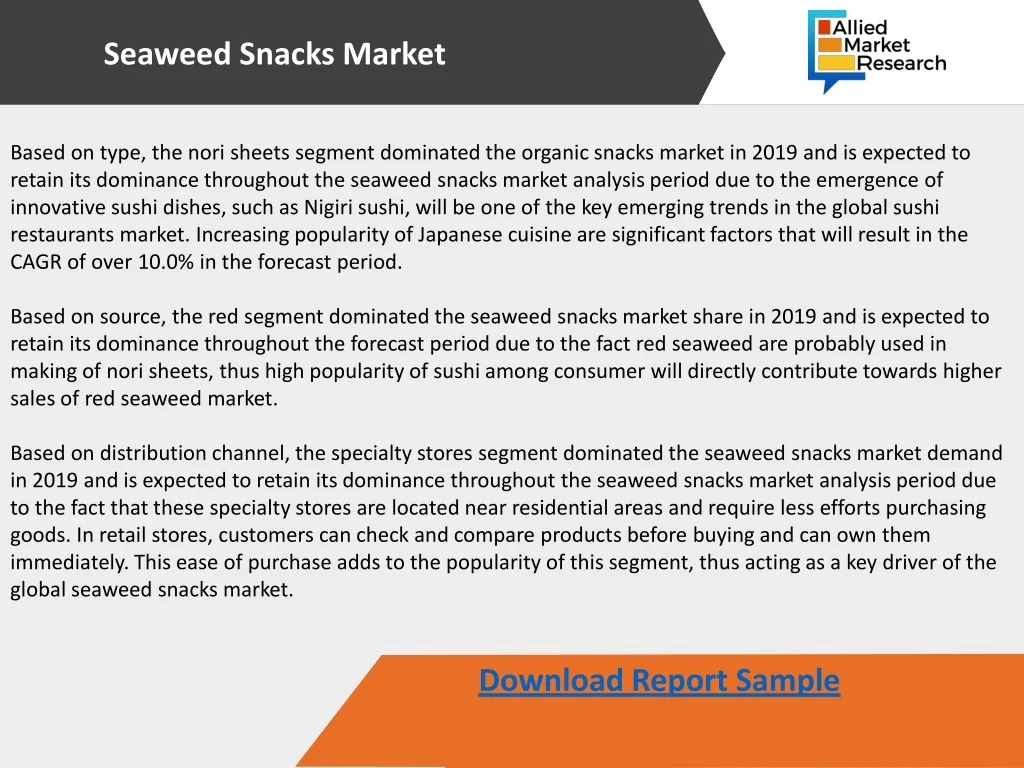 Seaweed Snacks Market

Allied Market Research

Based on type, the nori sheets segment dominated the organic snacks market in 2019 and is expected to retain its dominance throughout the seaweed snacks market analysis period due to the emergence of innovative sushi dishes, such as Nigiri sushi, will be one of the key emerging trends in the global sushi restaurants market. Increasing popularity of Japanese cuisine are significant factors that will result in the CAGR of over 10.0% in the forecast period.

Based on source, the red segment dominated the seaweed snacks market share in 2019 and is expected to retain its dominance throughout the forecast period due to the fact red seaweed are probably used in making of nori sheets, thus high popularity of sushi among consumer will directly contribute towards higher sales of red seaweed market.

Based on distribution channel, the specialty stores segment dominated the seaweed snacks market demand in 2019 and is expected to retain its dominance throughout the seaweed snacks market analysis period due to the fact that these specialty stores are located near residential areas and require less efforts purchasing goods. In retail stores, customers can check and compare products before buying and can own them immediately. This ease of purchase adds to the popularity of this segment, thus acting as a key driver of the global seaweed snacks market.

Download Report Sample